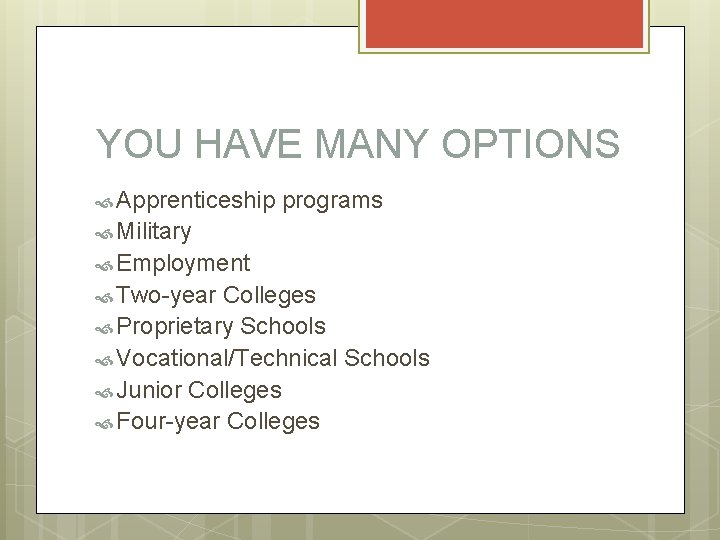 YOU HAVE MANY OPTIONS

Apprenticeship programs
Military
Employment
Two-year Colleges
Proprietary Schools
Vocational/Technical Schools
Junior Colleges
Four-year Colleges